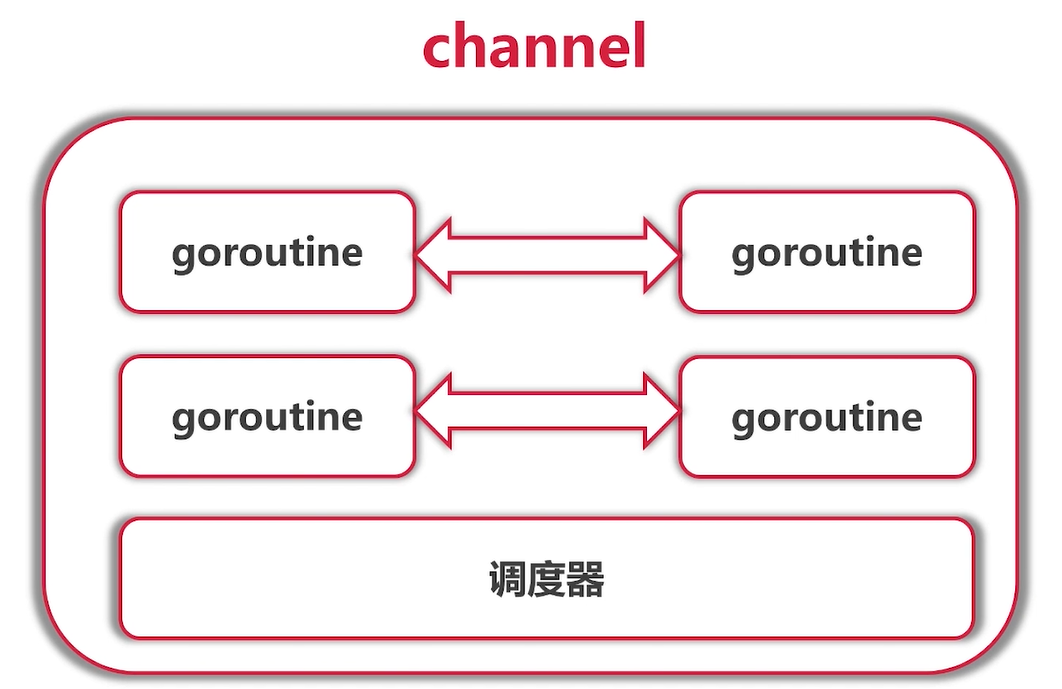 channel

goroutine

goroutine

goroutine

goroutine

调度器